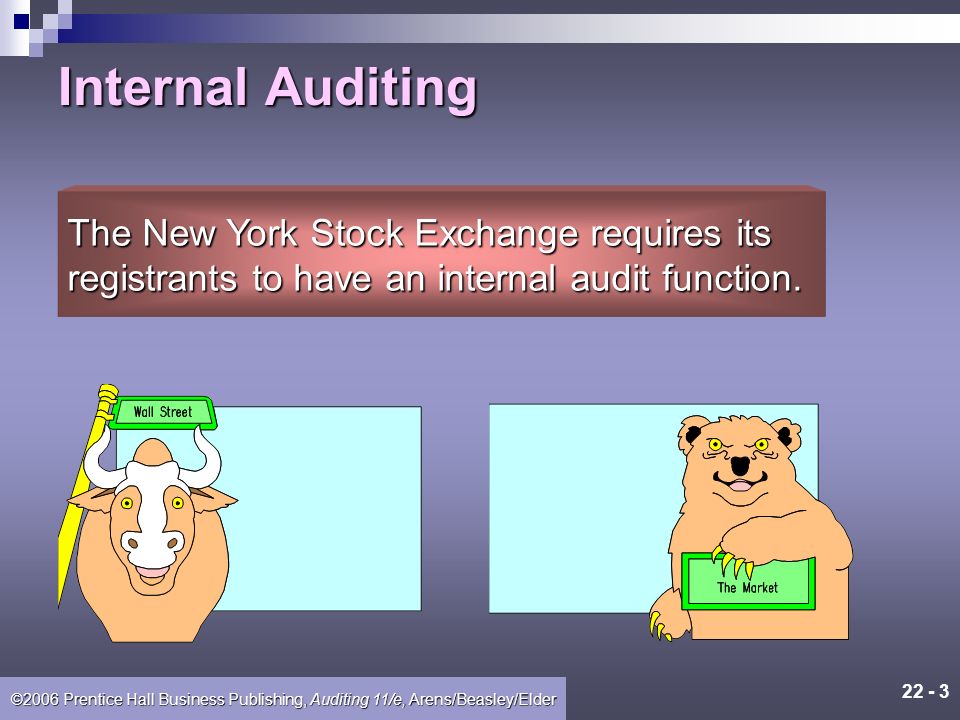 Internal Auditing

The New York Stock Exchange requires its registrants to have an internal audit function.

Wall Street

The Market

©2006 Prentice Hall Business Publishing, Auditing 11/e, Arens/Beasley/Elder

22 - 3